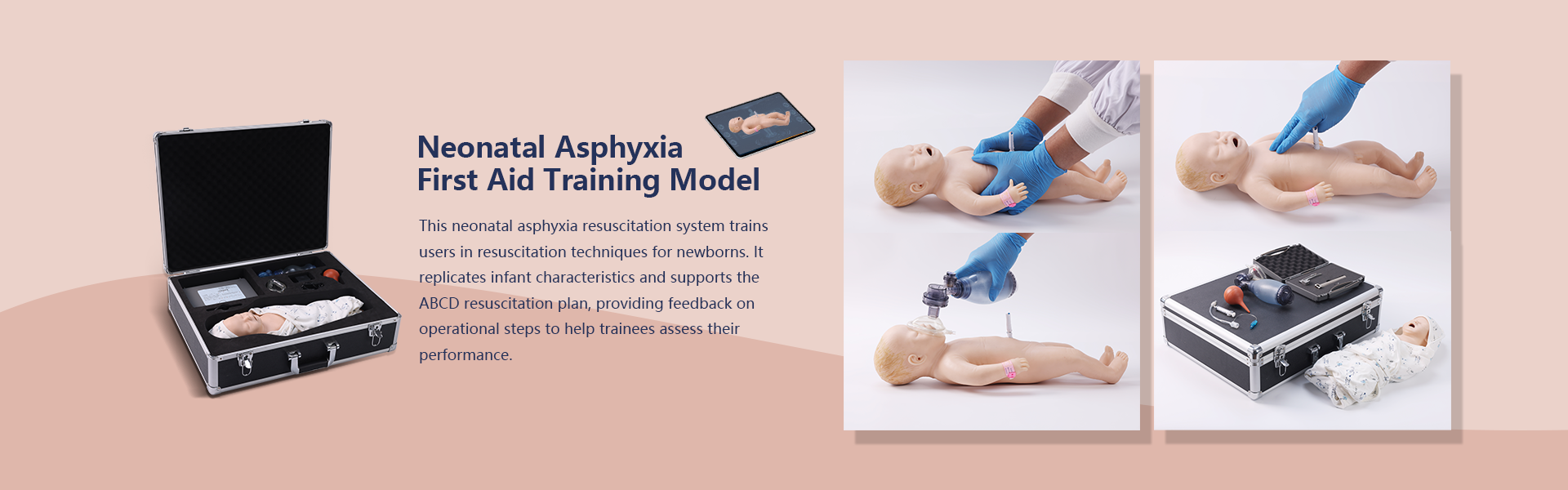 Neonatal Asphyxia
First Aid Training Model

This neonatal asphyxia resuscitation system trains users in resuscitation techniques for newborns. It replicates infant characteristics and supports the ABCD resuscitation plan, providing feedback on operational steps to help trainees assess their performance.